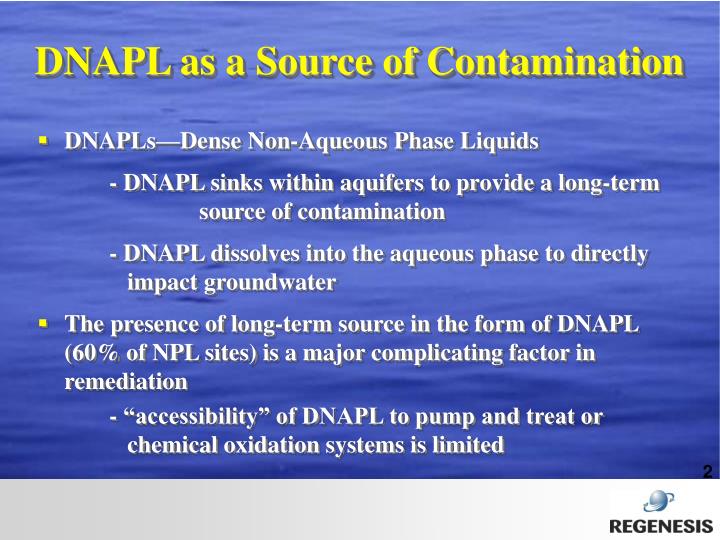 DNAPL as a Source of Contamination

▪ DNAPLs—Dense Non-Aqueous Phase Liquids

- DNAPL sinks within aquifers to provide a long-term source of contamination

- DNAPL dissolves into the aqueous phase to directly impact groundwater

▪ The presence of long-term source in the form of DNAPL (60% of NPL sites) is a major complicating factor in remediation

- “accessibility” of DNAPL to pump and treat or chemical oxidation systems is limited

2

REGENESIS